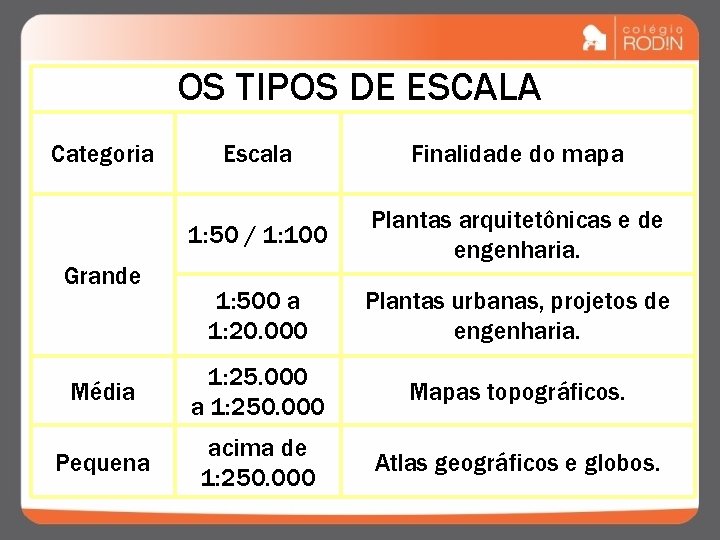 colégio RODIN

OS TIPOS DE ESCALA

| Categoria | Escala | Finalidade do mapa |
|---|---|---|
| Grande | 1:50 / 1:100 | Plantas arquitetônicas e de engenharia. |
| Grande | 1:500 a 1:20.000 | Plantas urbanas, projetos de engenharia. |
| Média | 1:25.000 a 1:250.000 | Mapas topográficos. |
| Pequena | acima de 1:250.000 | Atlas geográficos e globos. |